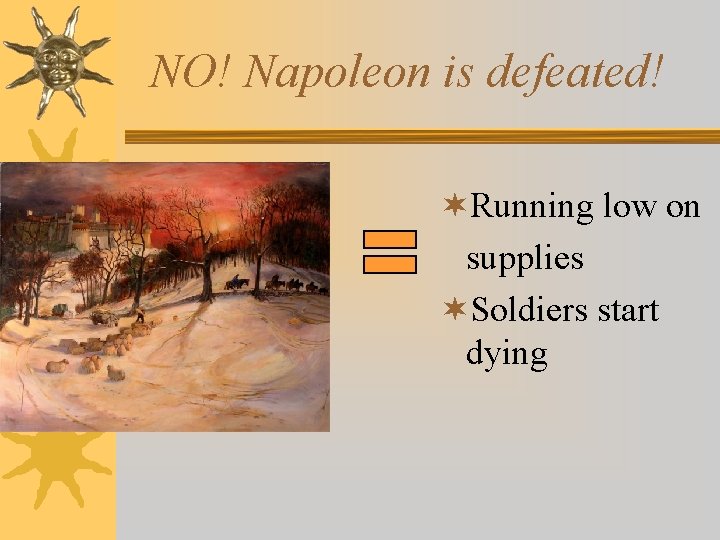 NO! Napoleon is defeated!

Running low on supplies

Soldiers start dying